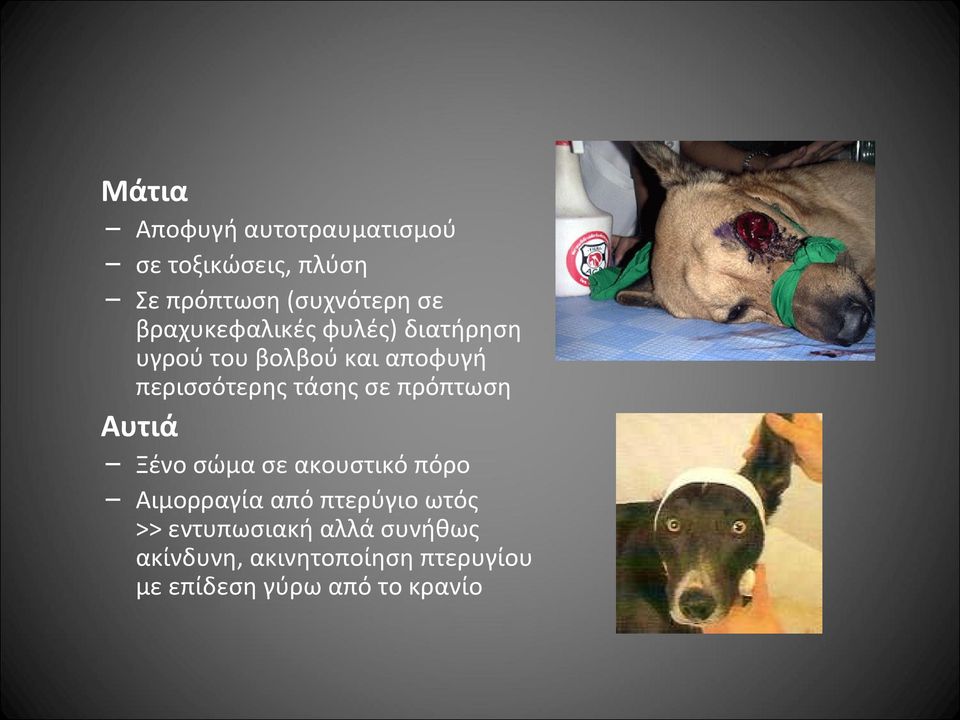 Μάτια
– Αποφυγή αυτοτραυματισμού
– σε τοξικώσεις, πλύση
– Σε πρόπτωση (συχνότερη σε βραχυκεφαλικές φυλές) διατήρηση υγρού του βολβού και αποφυγή περισσότερης τάσης σε πρόπτωση

Αυτιά
– Ξένο σώμα σε ακουστικό πόρο
– Αιμορραγία από πτερύγιο ωτός >> εντυπωσιακή αλλά συνήθως ακίνδυνη, ακινητοποίηση πτερυγίου με επίδεση γύρω από το κρανίο